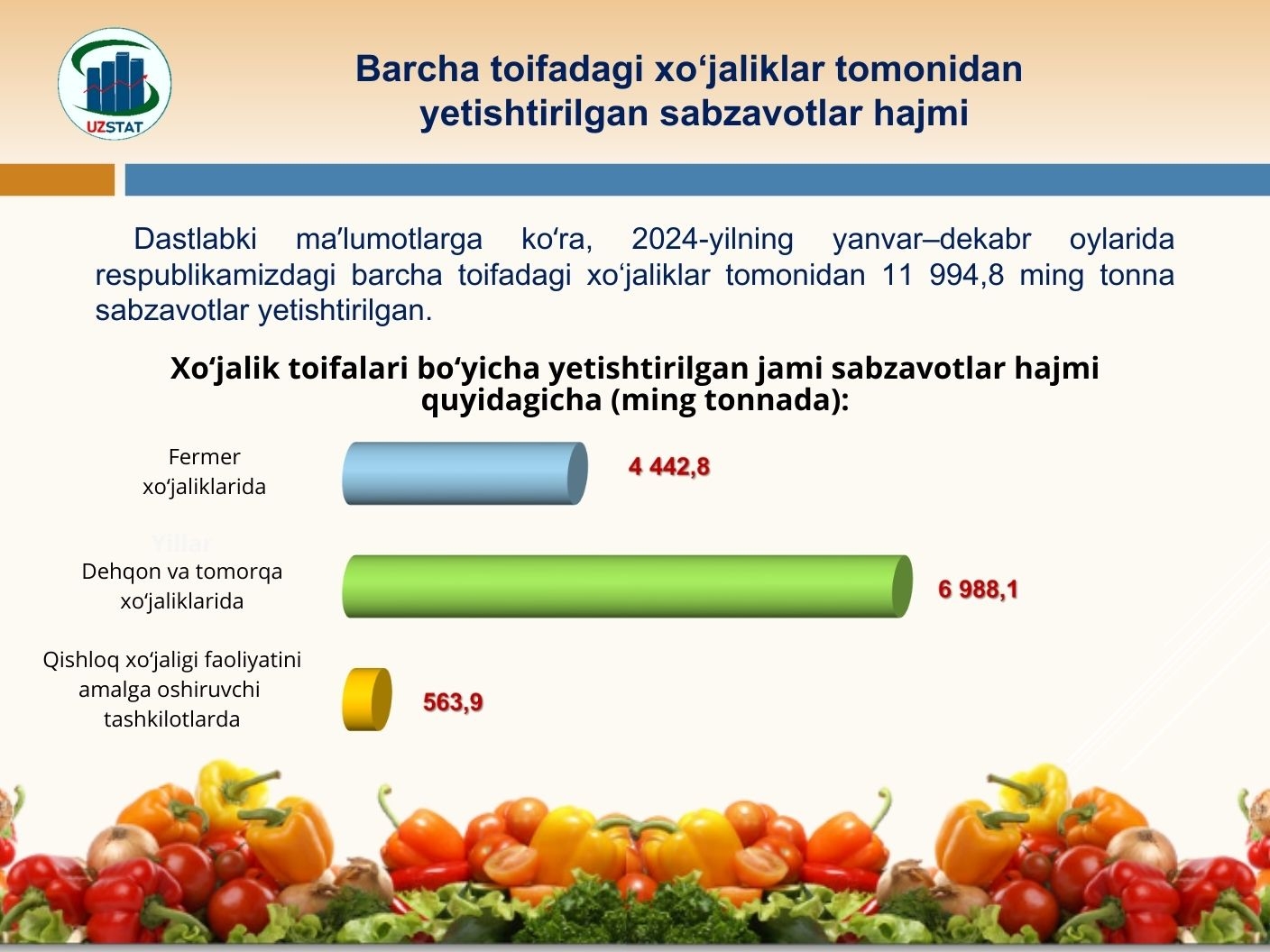 UZSTAT

Barcha toifadagi xo‘jaliklar tomonidan yetishtirilgan sabzavotlar hajmi

Dastlabki ma’lumotlarga ko‘ra, 2024-yilning yanvar–dekabr oylarida respublikamizdagi barcha toifadagi xo‘jaliklar tomonidan 11 994,8 ming tonna sabzavotlar yetishtirilgan.

Xo‘jalik toifalari bo‘yicha yetishtirilgan jami sabzavotlar hajmi quyidagicha (ming tonnada):

Fermer xo‘jaliklarida
4 442,8

Yillar

Dehqon va tomorqa xo‘jaliklarida
6 988,1

Qishloq xo‘jaligi faoliyatini amalga oshiruvchi tashkilotlarda
563,9